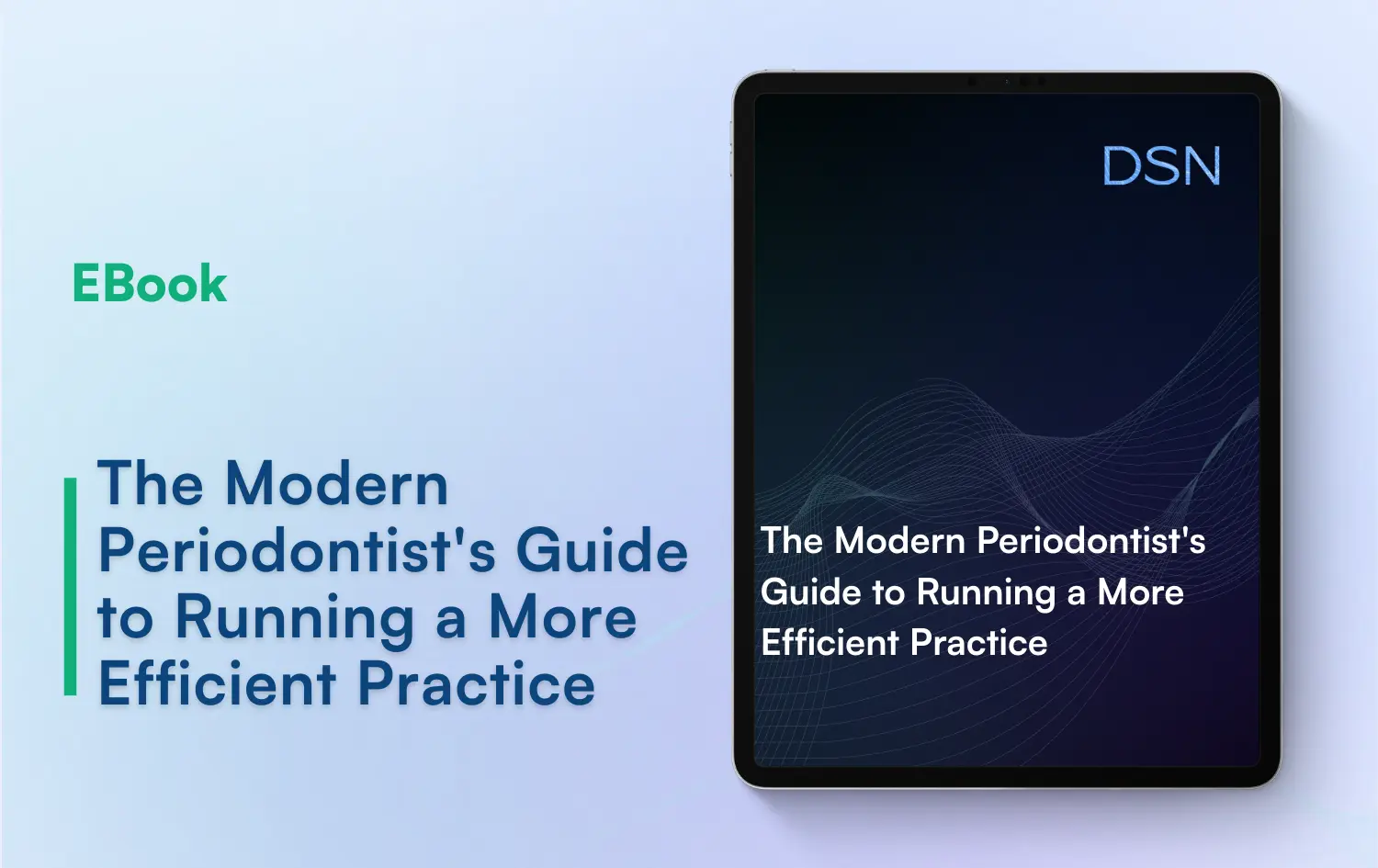 EBook

The Modern Periodontist's Guide to Running a More Efficient Practice

DSN

The Modern Periodontist's Guide to Running a More Efficient Practice